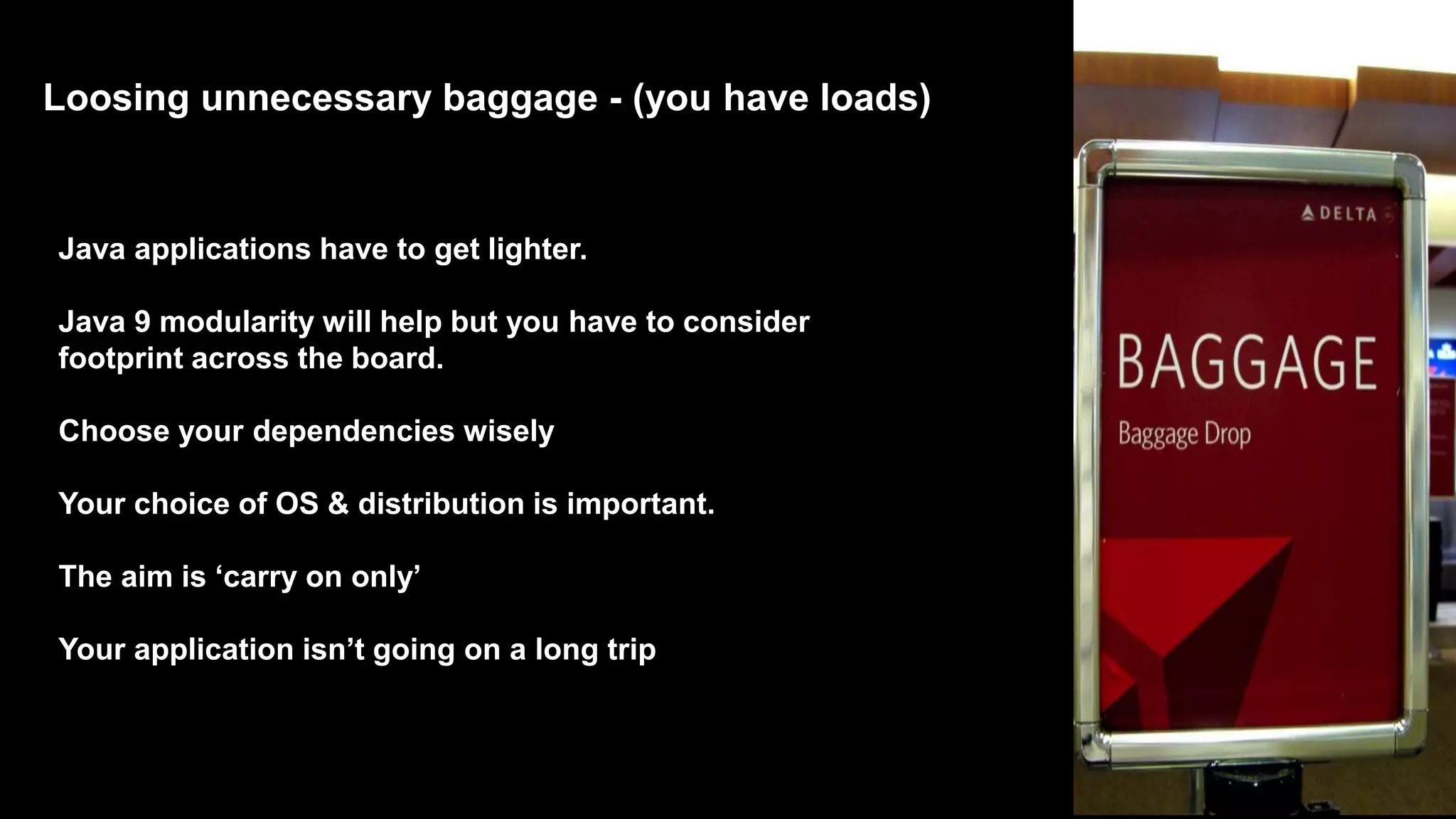 Loosing unnecessary baggage - (you have loads)

Java applications have to get lighter.

Java 9 modularity will help but you have to consider footprint across the board.

Choose your dependencies wisely

Your choice of OS & distribution is important.

The aim is ‘carry on only’

Your application isn’t going on a long trip

DELTA

BAGGAGE

Baggage Drop